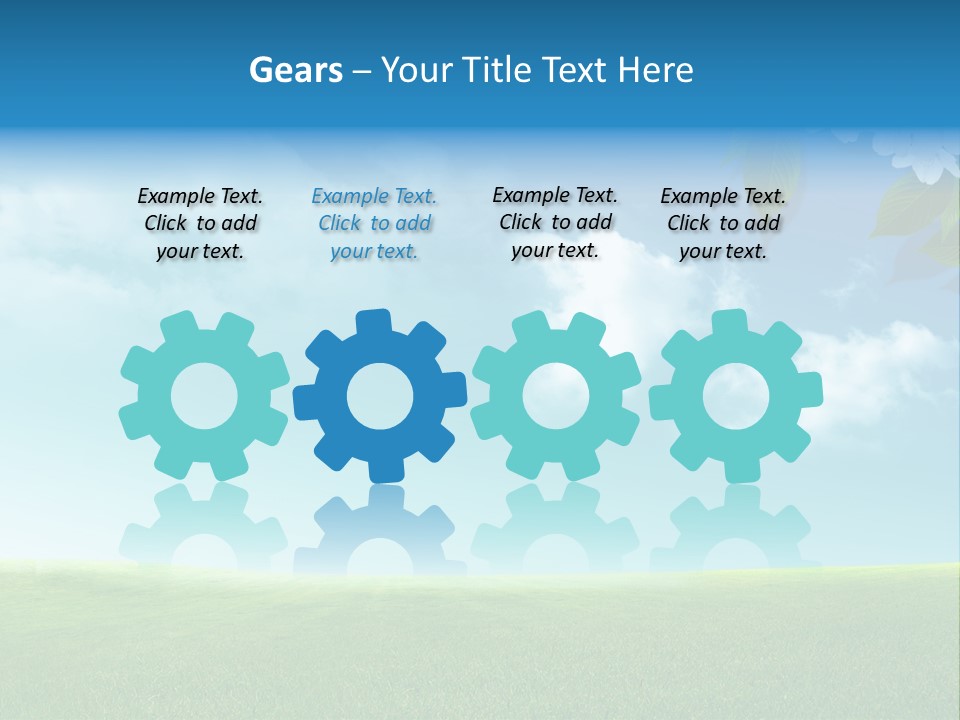 Gears – Your Title Text Here

Example Text. Click to add your text.

Example Text. Click to add your text.

Example Text. Click to add your text.

Example Text. Click to add your text.